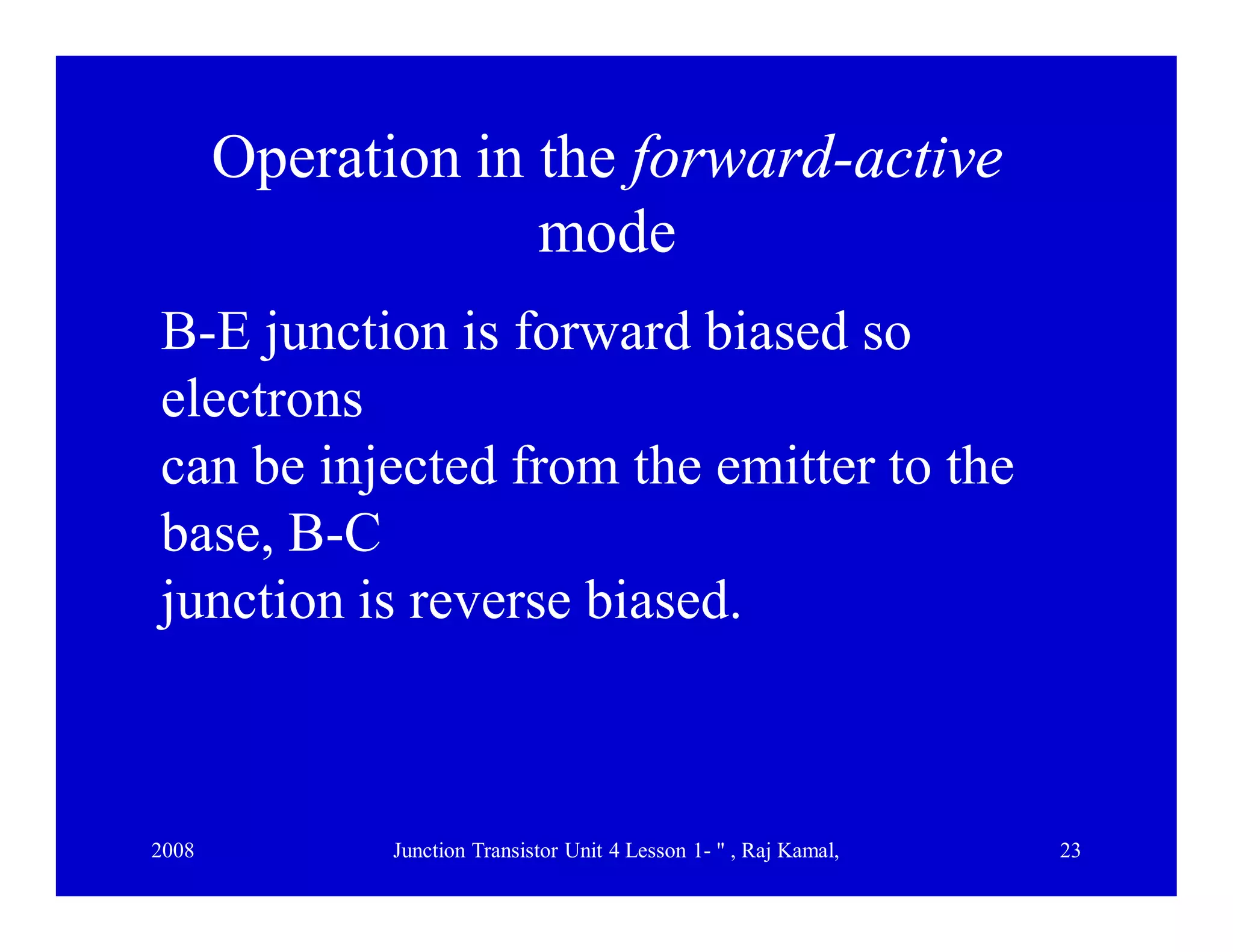 Operation in the forward-active mode

B-E junction is forward biased so electrons can be injected from the emitter to the base, B-C junction is reverse biased.

2008

Junction Transistor Unit 4 Lesson 1- " , Raj Kamal,

23